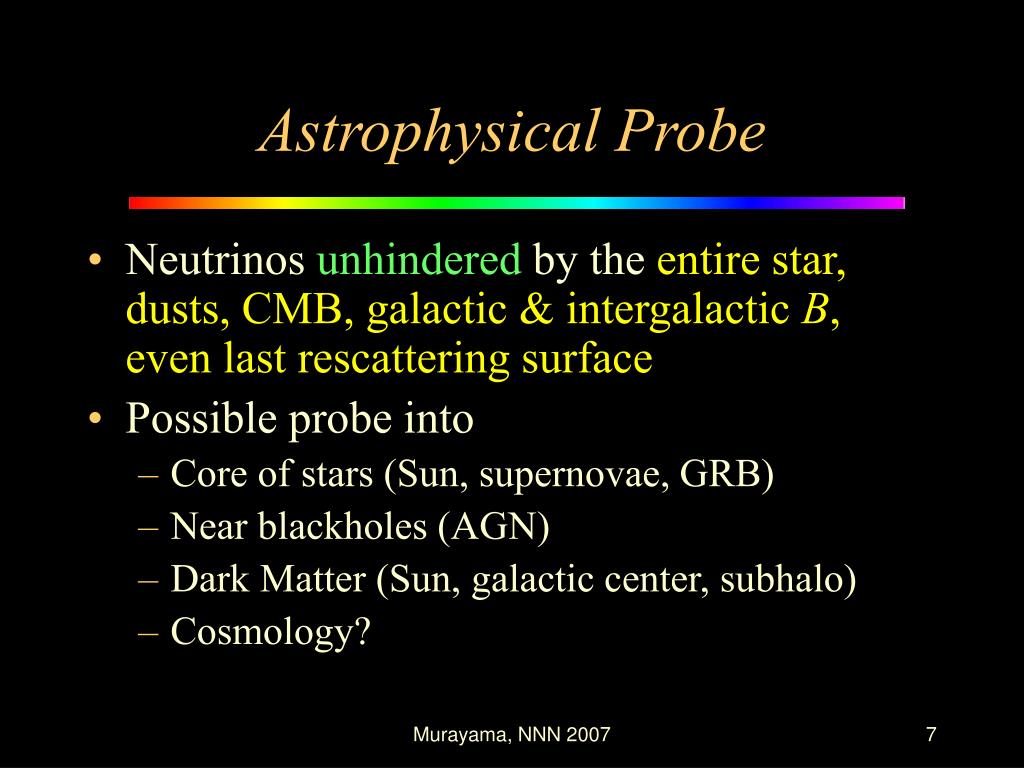 Astrophysical Probe

• Neutrinos unhindered by the entire star, dusts, CMB, galactic & intergalactic $B$, even last rescattering surface
• Possible probe into
– Core of stars (Sun, supernovae, GRB)
– Near blackholes (AGN)
– Dark Matter (Sun, galactic center, subhalo)
– Cosmology?

Murayama, NNN 2007

7